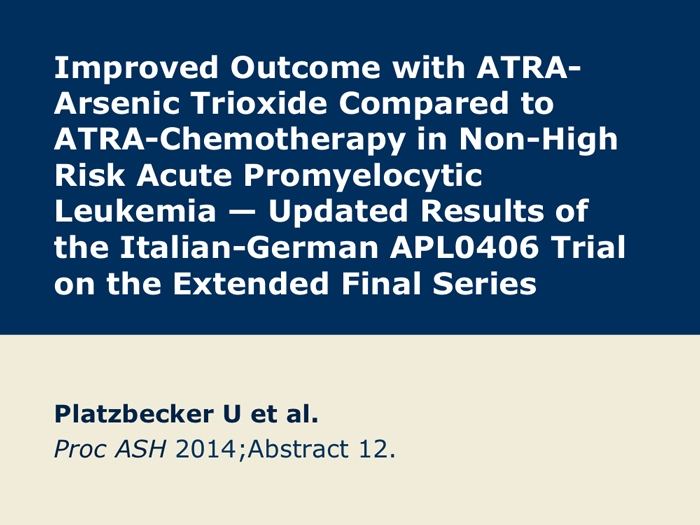 Improved Outcome with ATRA-Arsenic Trioxide Compared to ATRA-Chemotherapy in Non-High Risk Acute Promyelocytic Leukemia — Updated Results of the Italian-German APL0406 Trial on the Extended Final Series

Platzbecker U et al.
Proc ASH 2014;Abstract 12.